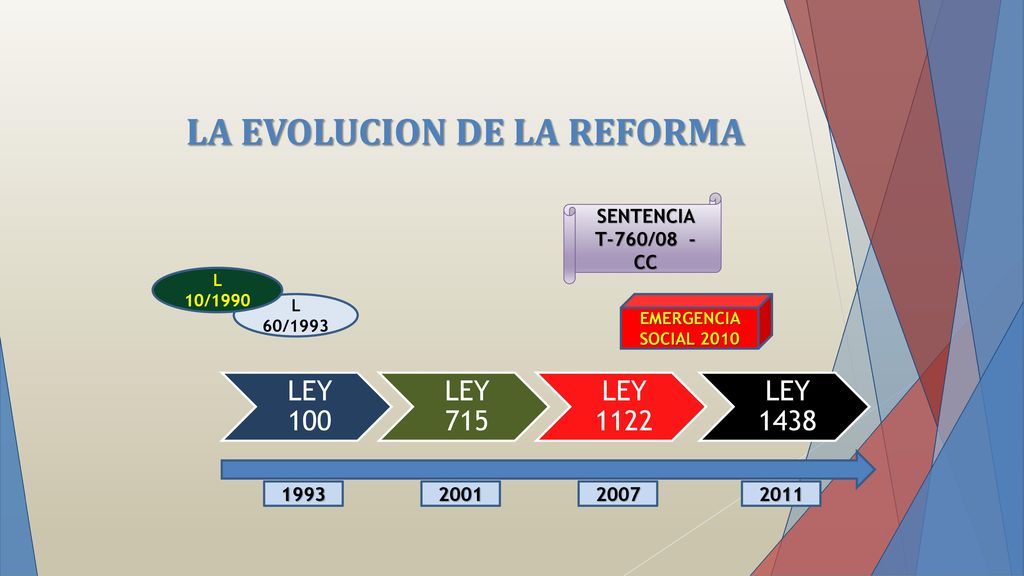 LA EVOLUCION DE LA REFORMA

SENTENCIA T-760/08 - CC

L 10/1990

L 60/1993

EMERGENCIA SOCIAL 2010

LEY 100

LEY 715

LEY 1122

LEY 1438

1993

2001

2007

2011